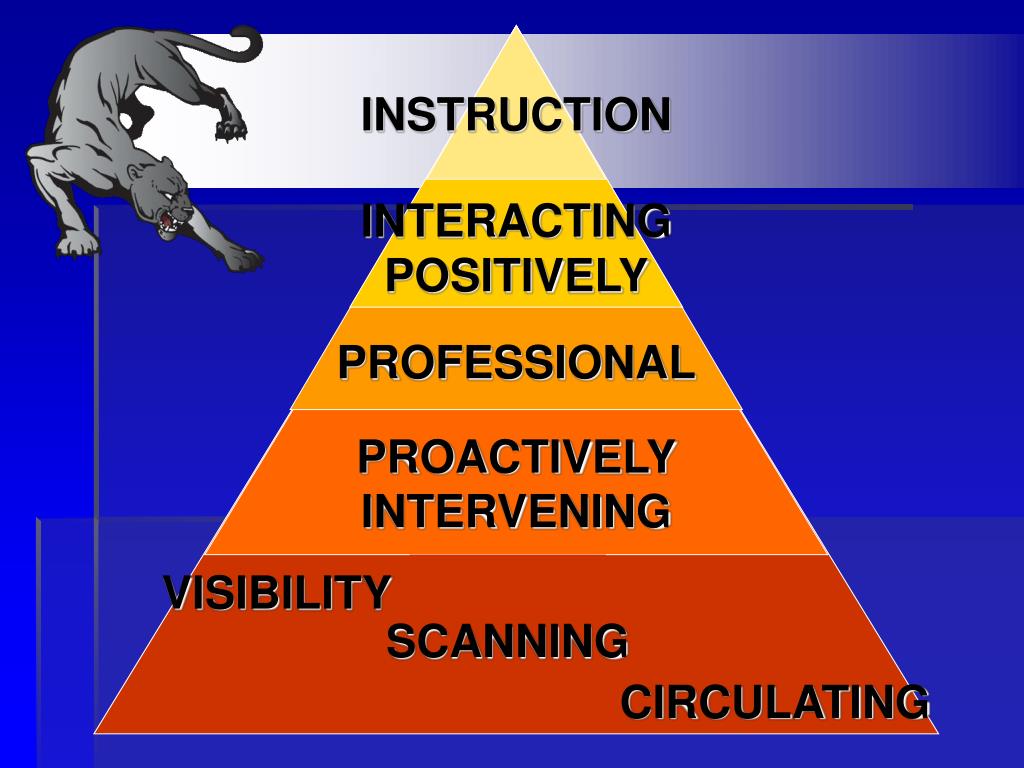 INSTRUCTION

INTERACTING POSITIVELY

PROFESSIONAL

PROACTIVELY INTERVENING

VISIBILITY

SCANNING

CIRCULATING